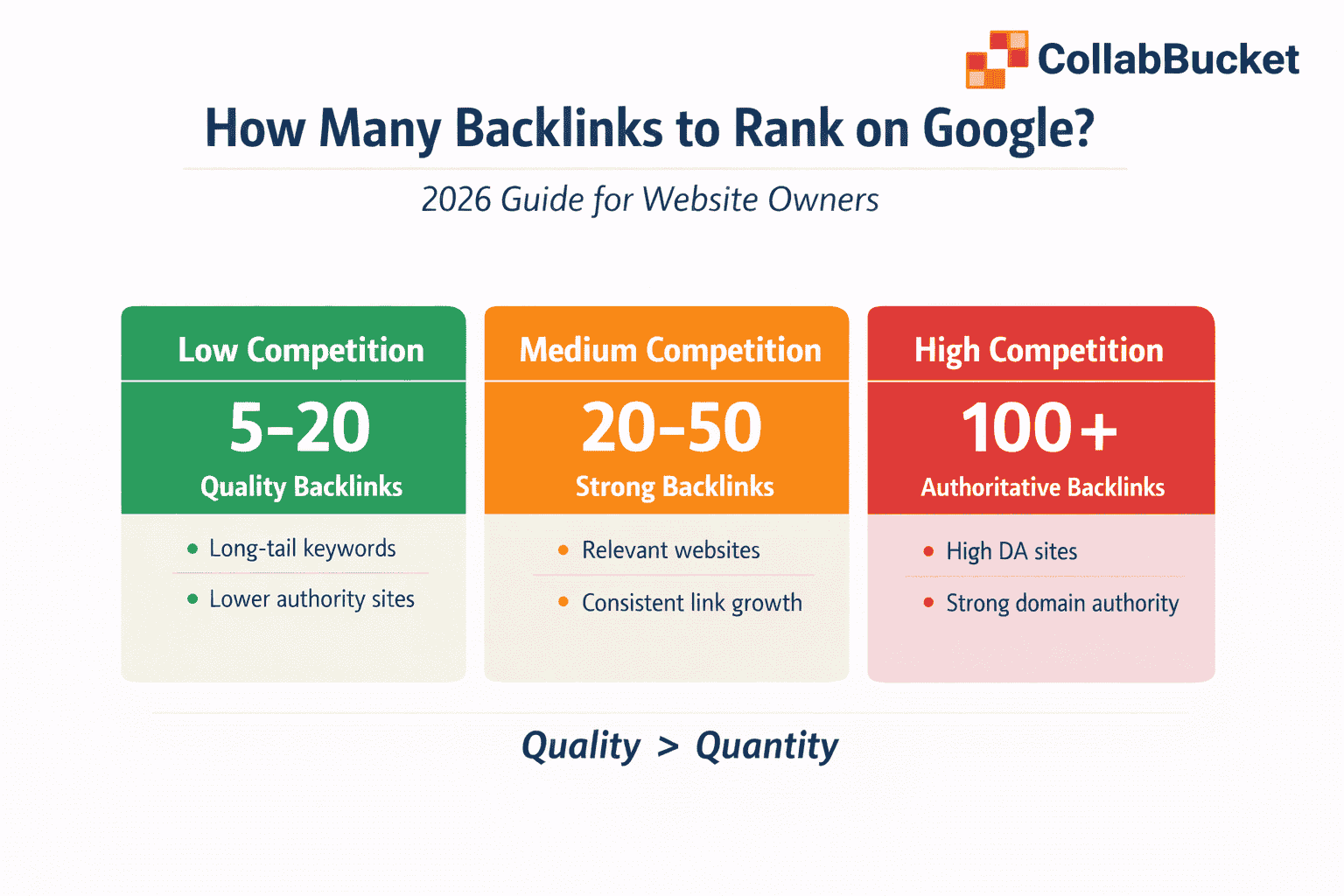 CollabBucket

How Many Backlinks to Rank on Google?

2026 Guide for Website Owners

Low Competition
5–20
Quality Backlinks
• Long-tail keywords
• Lower authority sites

Medium Competition
20–50
Strong Backlinks
• Relevant websites
• Consistent link growth

High Competition
100+
Authoritative Backlinks
• High DA sites
• Strong domain authority

Quality > Quantity